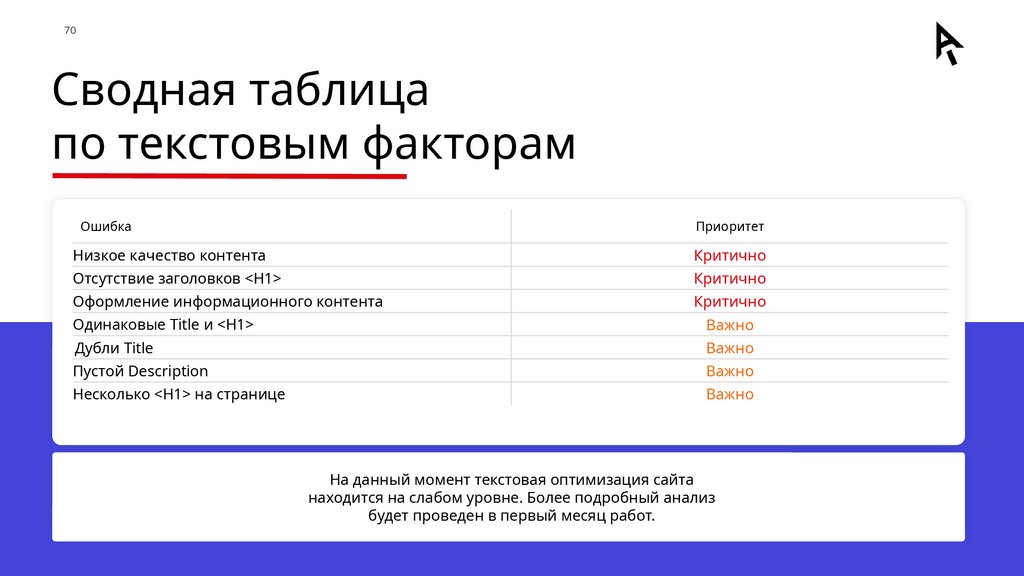 70

Сводная таблица
по текстовым факторам

| Ошибка | Приоритет |
|---|---|
| Низкое качество контента | Критично |
| Отсутствие заголовков <H1> | Критично |
| Оформление информационного контента | Критично |
| Одинаковые Title и <H1> | Важно |
| Дубли Title | Важно |
| Пустой Description | Важно |
| Несколько <H1> на странице | Важно |

На данный момент текстовая оптимизация сайта находится на слабом уровне. Более подробный анализ будет проведен в первый месяц работ.